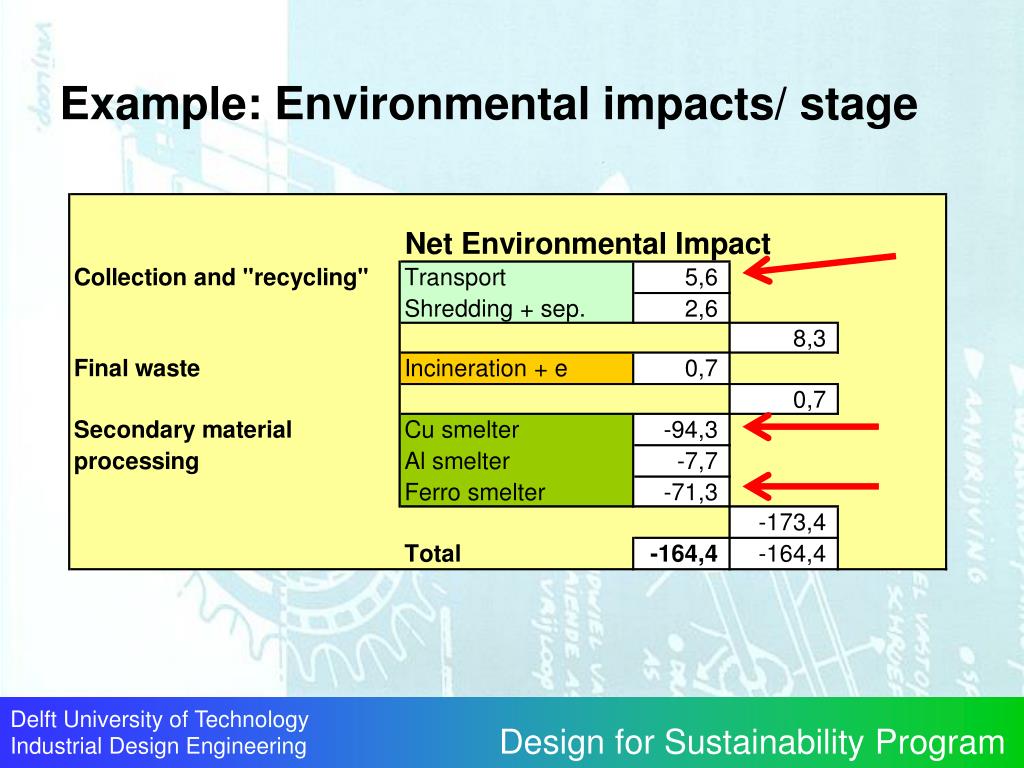 Example: Environmental impacts/ stage

| | Net Environmental Impact | | |
|---|---|---|---|
| Collection and "recycling" | Transport | 5,6 | |
| | Shredding + sep. | 2,6 | |
| | | | 8,3 |
| Final waste | Incineration + e | 0,7 | |
| | | | 0,7 |
| Secondary material processing | Cu smelter | -94,3 | |
| | Al smelter | -7,7 | |
| | Ferro smelter | -71,3 | |
| | | | -173,4 |
| | Total | -164,4 | -164,4 |

Delft University of Technology
Industrial Design Engineering

Design for Sustainability Program